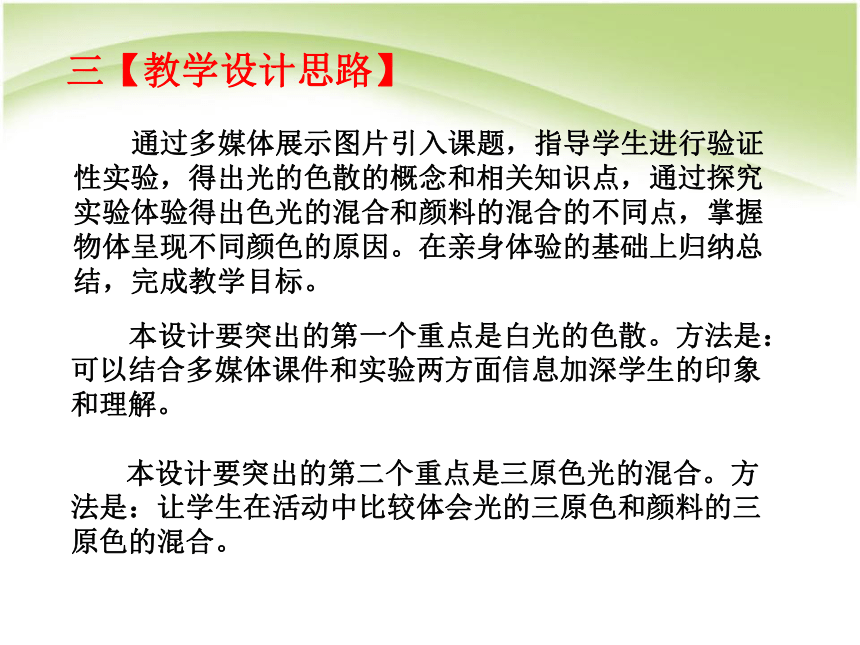 三【教学设计思路】

通过多媒体展示图片引入课题，指导学生进行验证性实验，得出光的色散的概念和相关知识点，通过探究实验体验得出色光的混合和颜料的混合的不同点，掌握物体呈现不同颜色的原因。在亲身体验的基础上归纳总结，完成教学目标。

本设计要突出的第一个重点是白光的色散。方法是：可以结合多媒体课件和实验两方面信息加深学生的印象和理解。

本设计要突出的第二个重点是三原色光的混合。方法是：让学生在活动中比较体会光的三原色和颜料的三原色的混合。